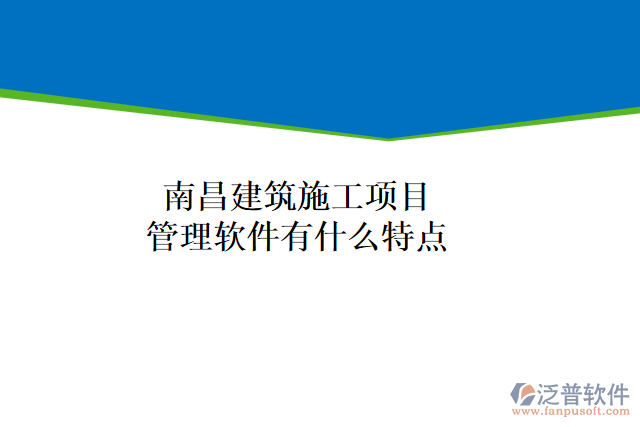 南昌建筑施工项目
管理软件有什么特点

泛普软件
www.fanpusoft.com